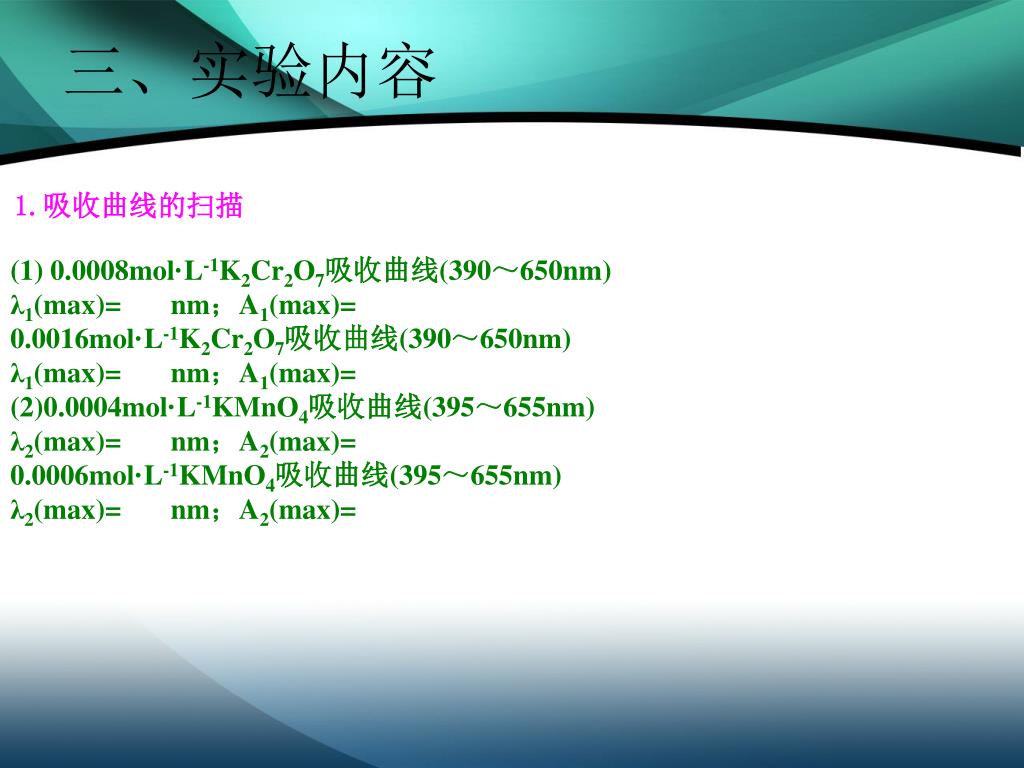 三、实验内容

1. 吸收曲线的扫描

(1) 0.0008mol·L$^{-1}$$K_2Cr_2O_7$吸收曲线(390～650nm)
$\lambda_1$(max)=        nm；$A_1$(max)=
0.0016mol·L$^{-1}$$K_2Cr_2O_7$吸收曲线(390～650nm)
$\lambda_1$(max)=        nm；$A_1$(max)=
(2)0.0004mol·L$^{-1}$$KMnO_4$吸收曲线(395～655nm)
$\lambda_2$(max)=        nm；$A_2$(max)=
0.0006mol·L$^{-1}$$KMnO_4$吸收曲线(395～655nm)
$\lambda_2$(max)=        nm；$A_2$(max)=